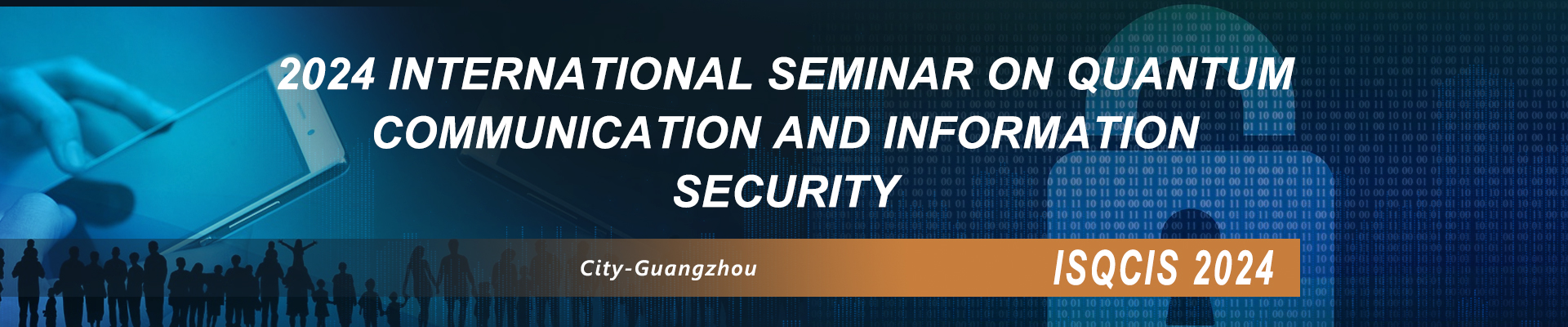 2024 INTERNATIONAL SEMINAR ON QUANTUM COMMUNICATION AND INFORMATION SECURITY

City-Guangzhou

ISQCIS 2024